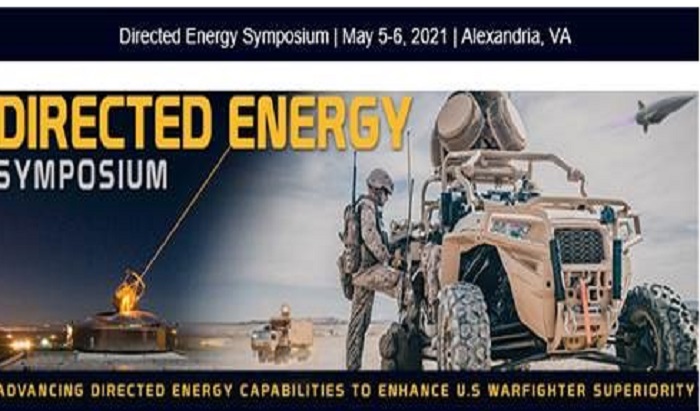 Directed Energy Symposium | May 5-6, 2021 | Alexandria, VA

DIRECTED ENERGY
SYMPOSIUM

ADVANCING DIRECTED ENERGY CAPABILITIES TO ENHANCE U.S WARFIGHTER SUPERIORITY